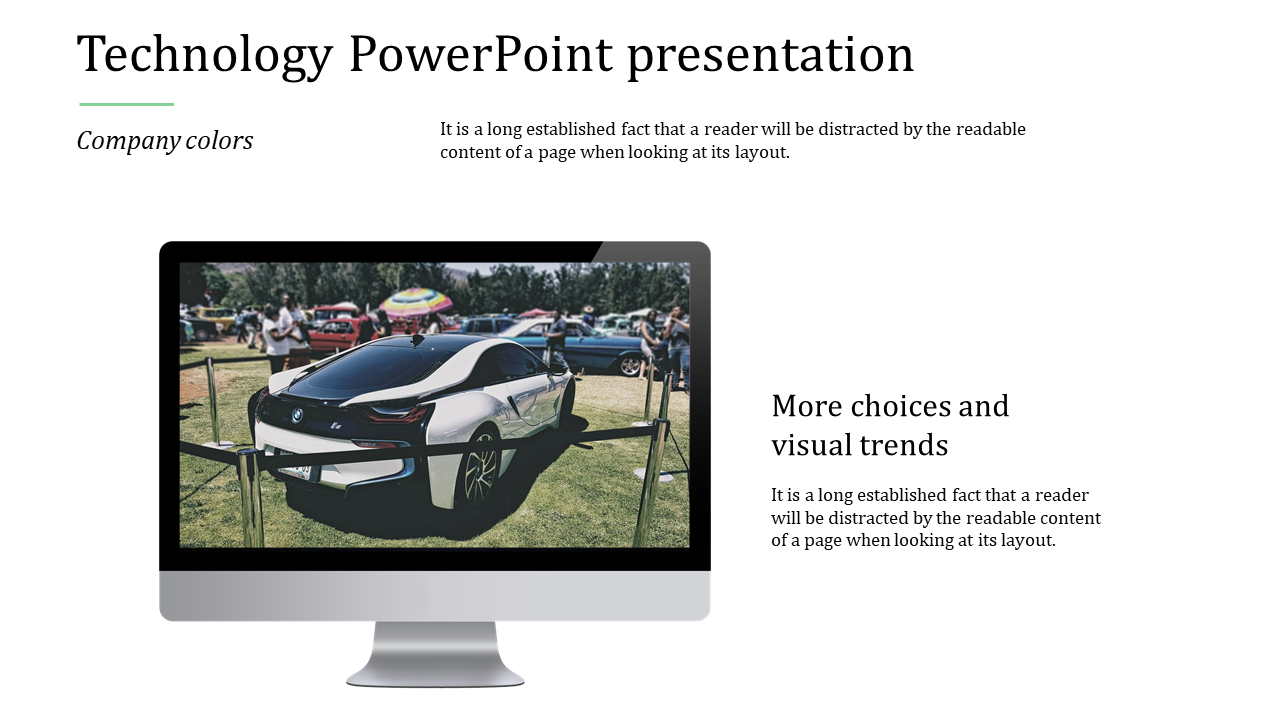 Technology PowerPoint presentation

Company colors

It is a long established fact that a reader will be distracted by the readable content of a page when looking at its layout.

More choices and visual trends

It is a long established fact that a reader will be distracted by the readable content of a page when looking at its layout.